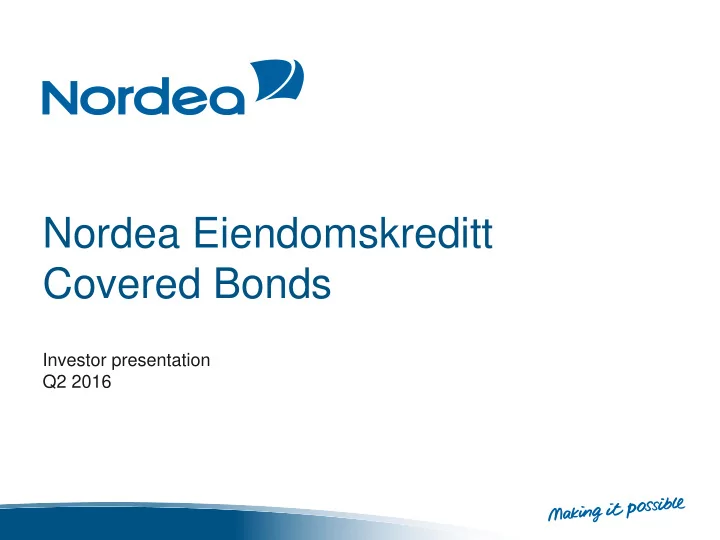 Nordea

Nordea Eiendomskreditt
Covered Bonds

Investor presentation
Q2 2016

Making it possible